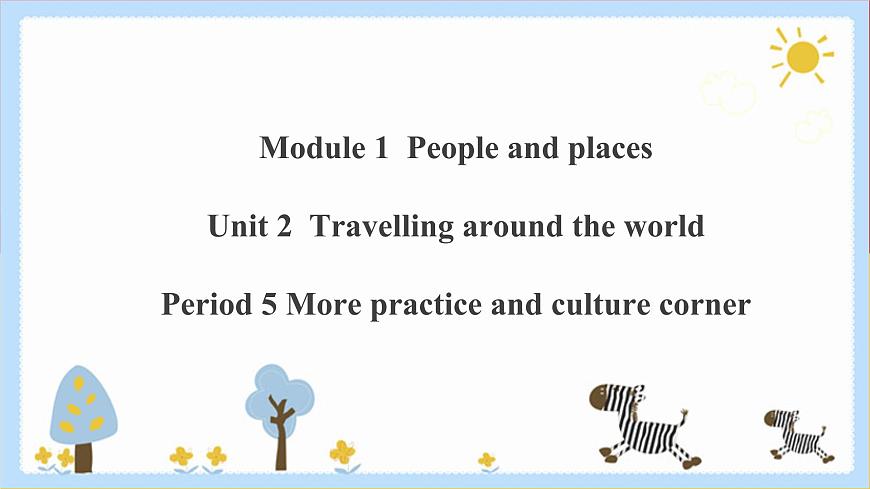 Module 1 People and places

Unit 2 Travelling around the world

Period 5 More practice and culture corner